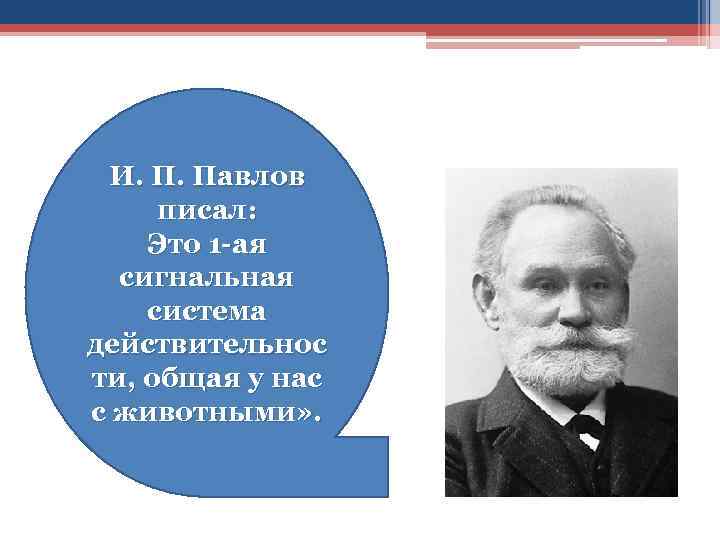 И. П. Павлов писал:
Это 1-ая сигнальная система действительности, общая у нас с животными».